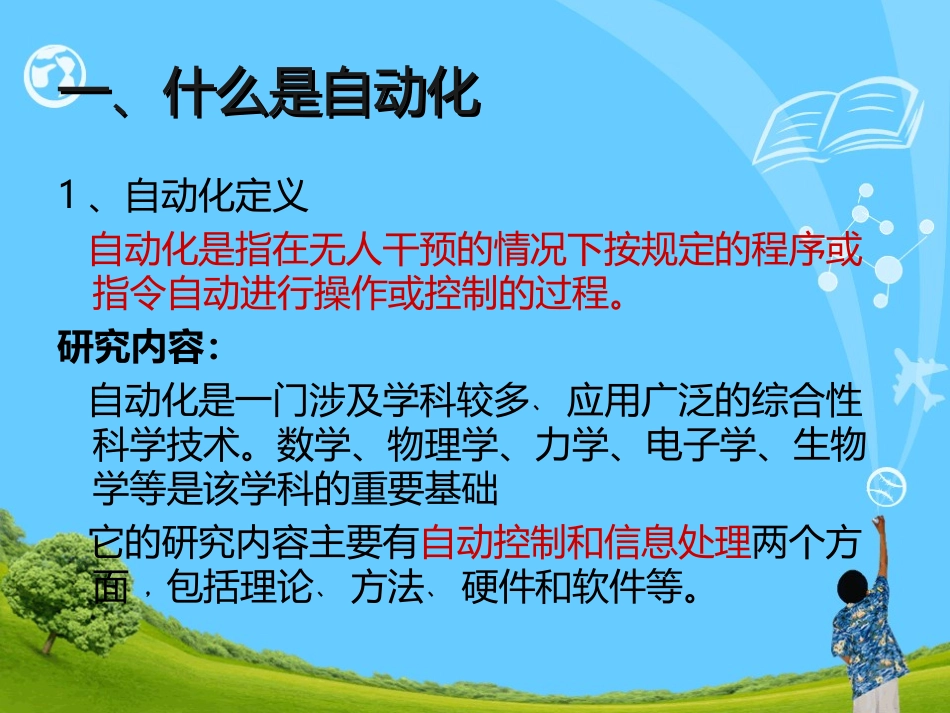 一、什么是自动化

1、自动化定义

自动化是指在无人干预的情况下按规定的程序或指令自动进行操作或控制的过程。

研究内容：

自动化是一门涉及学科较多、应用广泛的综合性科学技术。数学、物理学、力学、电子学、生物学等是该学科的重要基础

它的研究内容主要有自动控制和信息处理两个方面，包括理论、方法、硬件和软件等。